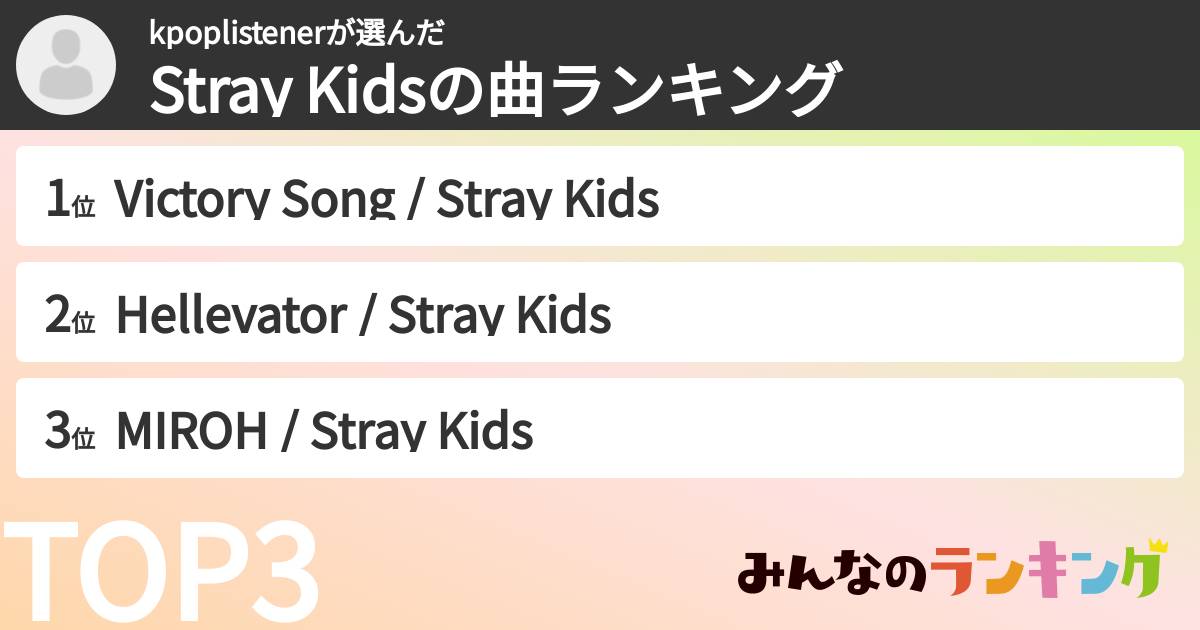 kpoplistenerが選んだ
Stray Kidsの曲ランキング

1位 Victory Song / Stray Kids

2位 Hellevator / Stray Kids

3位 MIROH / Stray Kids

TOP3

みんなのランキング